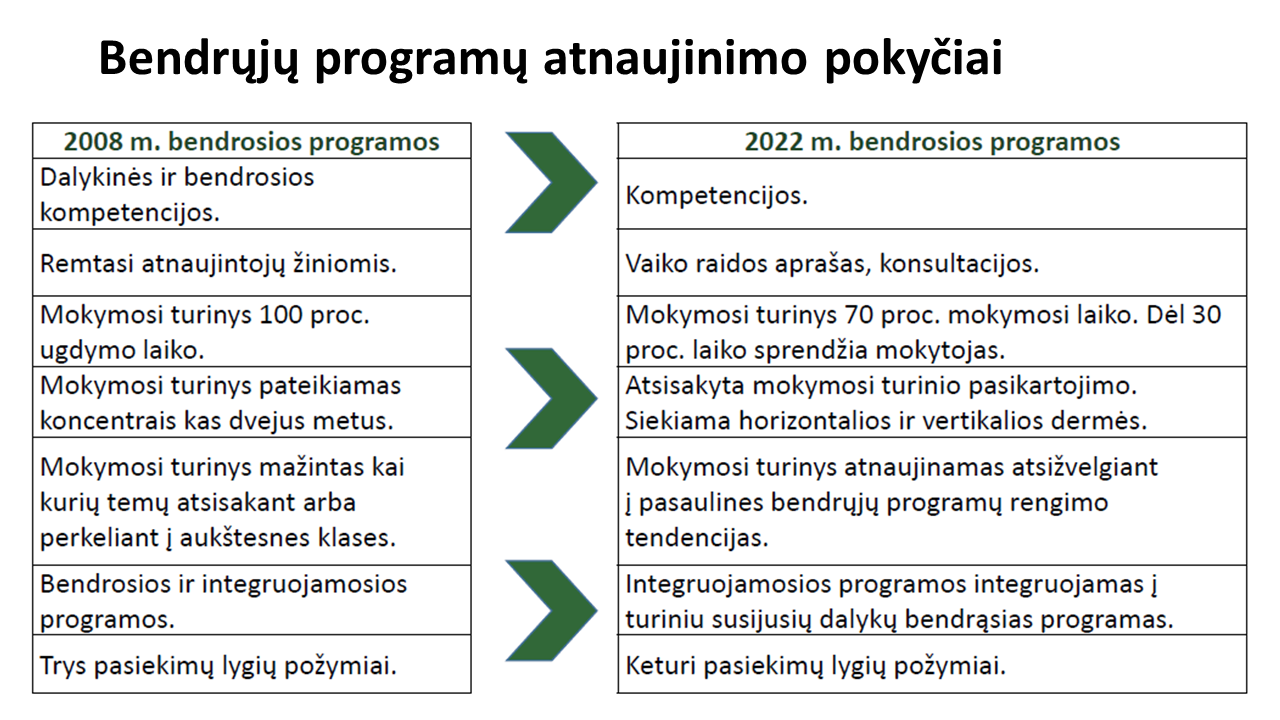 Bendrųjų programų atnaujinimo pokyčiai

| 2008 m. bendrosios programos |
|---|
| Dalykinės ir bendrosios kompetencijos. |
| Remtasi atnaujintojų žiniomis. |
| Mokymosi turinys 100 proc. ugdymo laiko. |
| Mokymosi turinys pateikiamas koncentrais kas dvejus metus. |
| Mokymosi turinys mažintas kai kurių temų atsisakant arba perkeliant į aukštesnes klases. |
| Bendrosios ir integruojamosios programos. |
| Trys pasiekimų lygių požymiai. |

| 2022 m. bendrosios programos |
|---|
| Kompetencijos. |
| Vaiko raidos aprašas, konsultacijos. |
| Mokymosi turinys 70 proc. mokymosi laiko. Dėl 30 proc. laiko sprendžia mokytojas. |
| Atsisakyta mokymosi turinio pasikartojimo. Siekiama horizontalios ir vertikalios dermės. |
| Mokymosi turinys atnaujinamas atsižvelgiant į pasaulines bendrųjų programų rengimo tendencijas. |
| Integruojamosios programos integruojamas į turiniu susijusių dalykų bendrąsias programas. |
| Keturi pasiekimų lygių požymiai. |